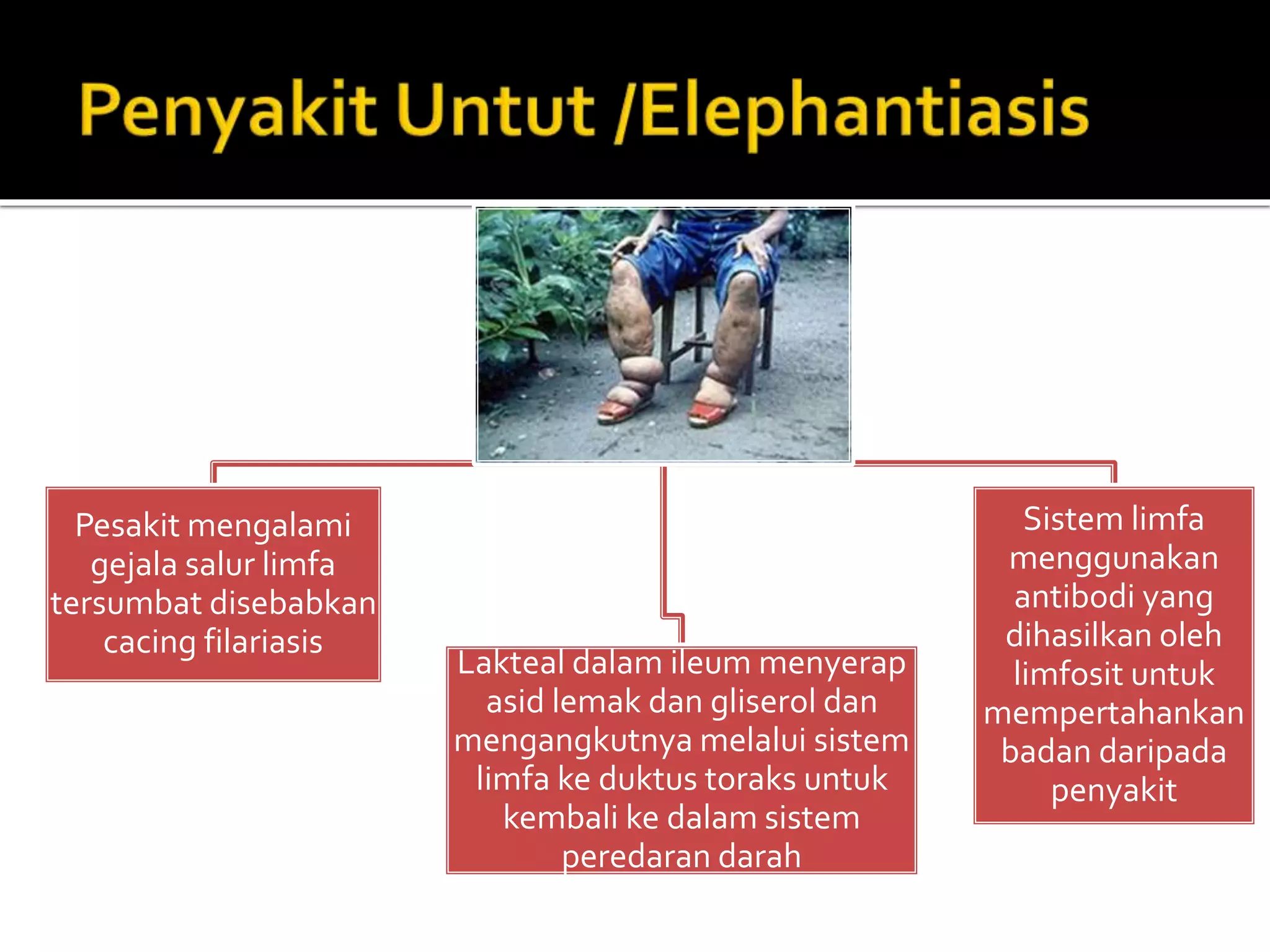 Penyakit Untut /Elephantiasis

Pesakit mengalami gejala salur limfa tersumbat disebabkan cacing filariasis

Lakteal dalam ileum menyerap asid lemak dan gliserol dan mengangkutnya melalui sistem limfa ke duktus toraks untuk kembali ke dalam sistem peredaran darah

Sistem limfa menggunakan antibodi yang dihasilkan oleh limfosit untuk mempertahankan badan daripada penyakit